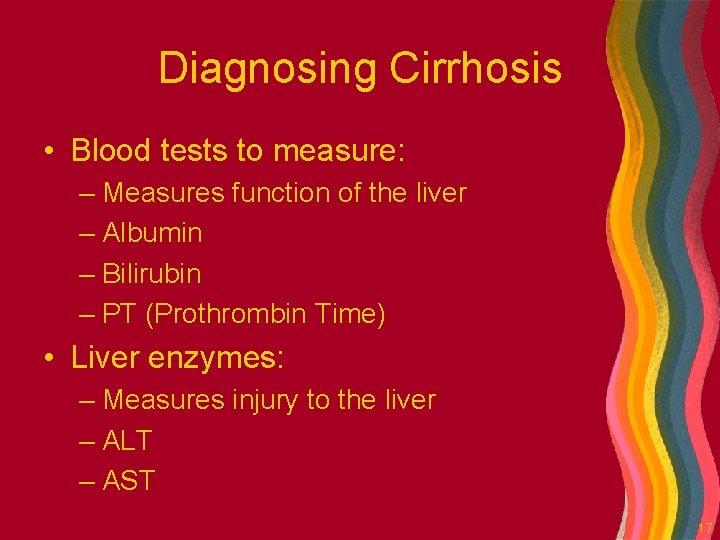 Diagnosing Cirrhosis

• Blood tests to measure:
– Measures function of the liver
– Albumin
– Bilirubin
– PT (Prothrombin Time)

• Liver enzymes:
– Measures injury to the liver
– ALT
– AST

17